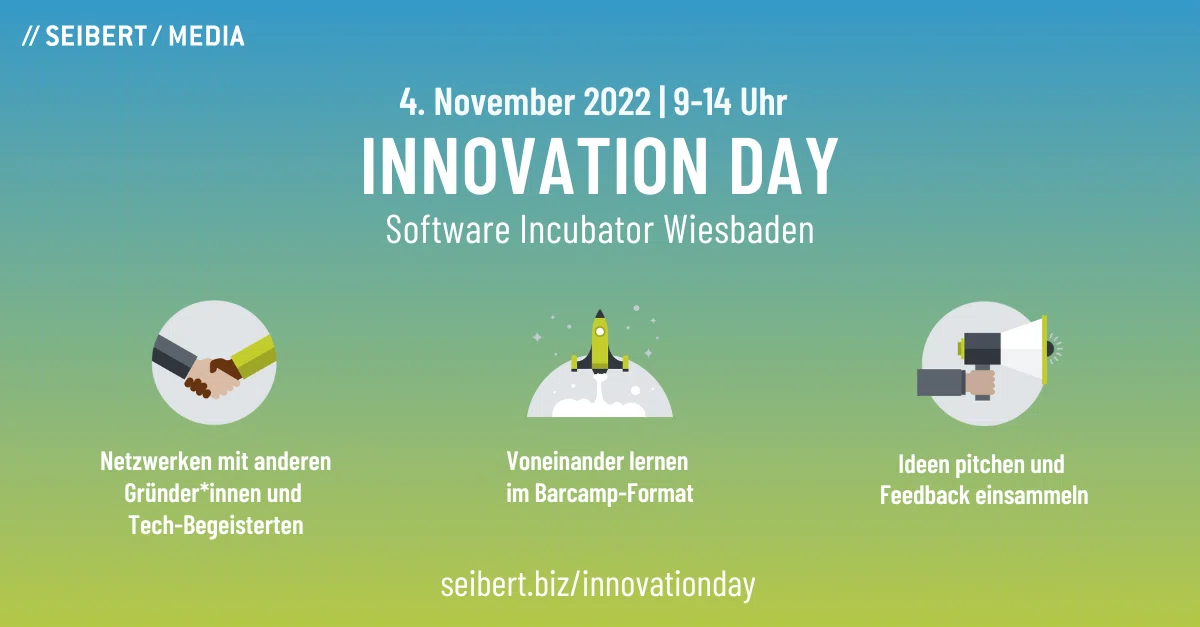 // SEIBERT / MEDIA

4. November 2022 | 9-14 Uhr

INNOVATION DAY

Software Incubator Wiesbaden

Netzwerken mit anderen Gründer*innen und Tech-Begeisterten

Voneinander lernen im Barcamp-Format

Ideen pitchen und Feedback einsammeln

seibert.biz/innovationday